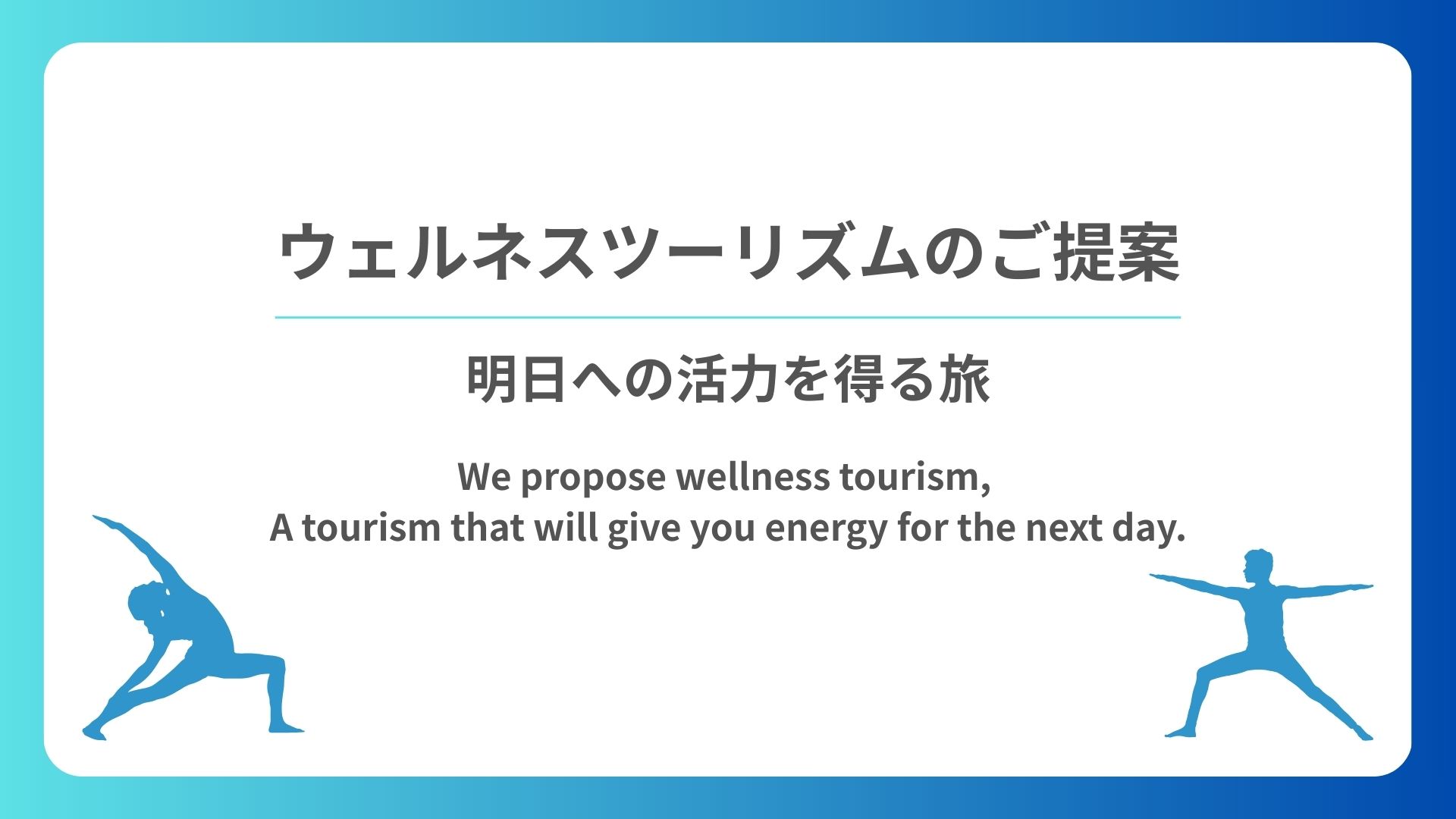 ウェルネスツーリズムのご提案

明日への活力を得る旅

We propose wellness tourism,
A tourism that will give you energy for the next day.